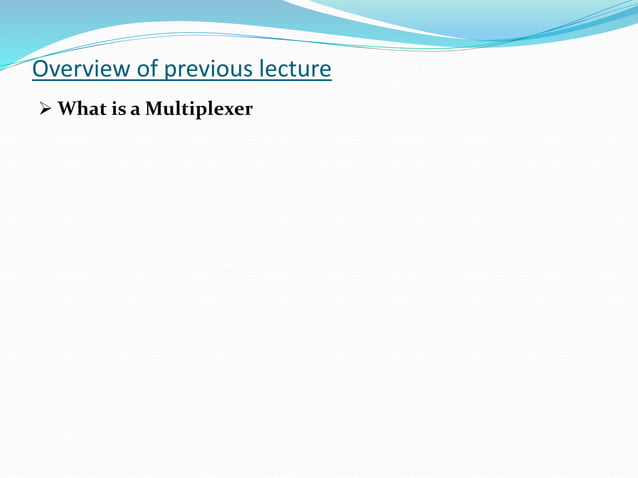 Overview of previous lecture

➢ What is a Multiplexer